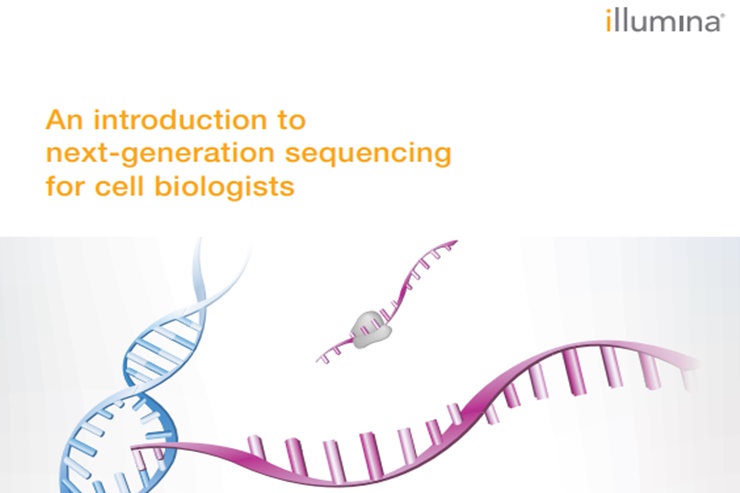 illumina®

An introduction to next-generation sequencing for cell biologists